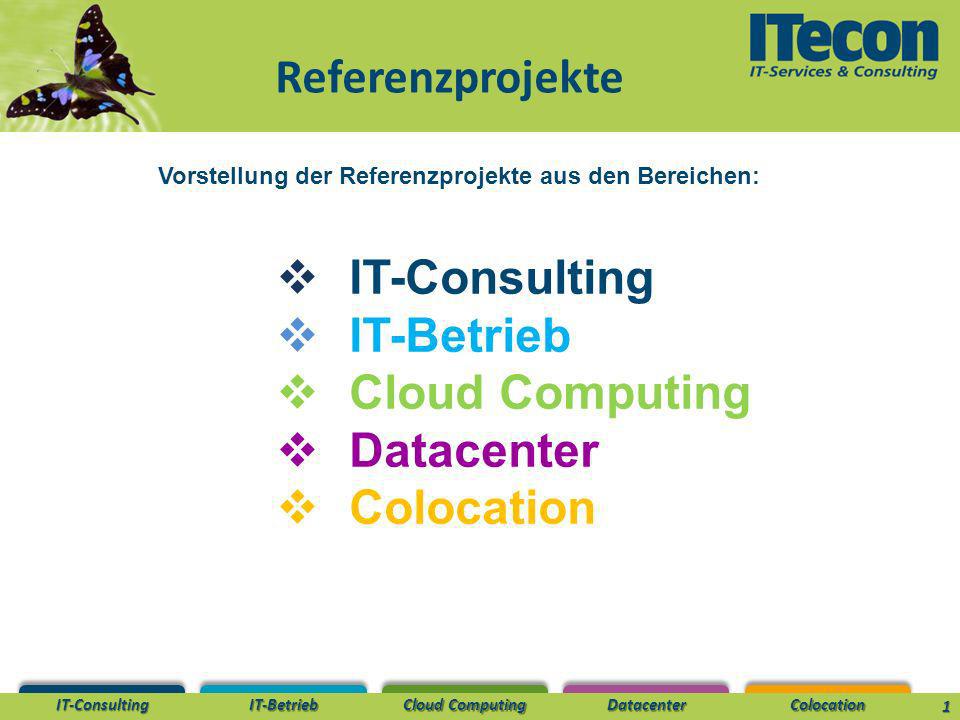 Referenzprojekte

ITecon
IT-Services & Consulting

Vorstellung der Referenzprojekte aus den Bereichen:

❖ IT-Consulting
❖ IT-Betrieb
❖ Cloud Computing
❖ Datacenter
❖ Colocation

IT-Consulting IT-Betrieb Cloud Computing Datacenter Colocation 1